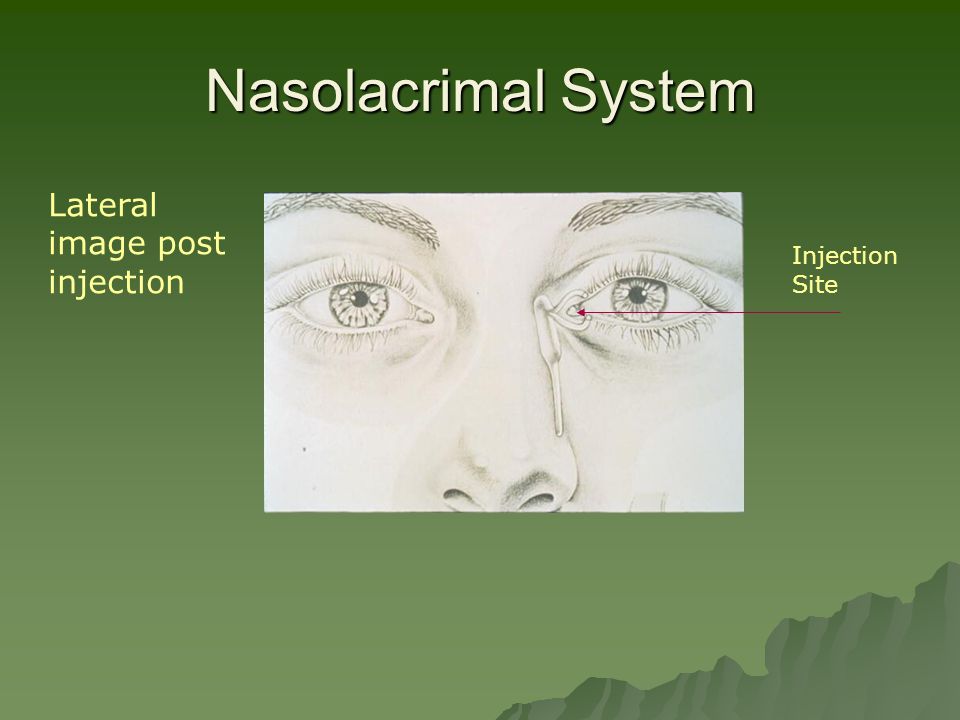 Nasolacrimal System

Lateral image post injection

Injection Site